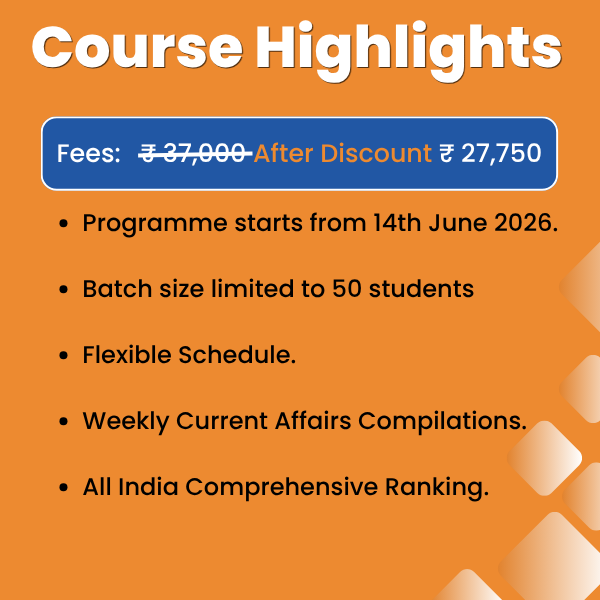 Course Highlights

Fees: ₹ 37,000 After Discount ₹ 27,750

• Programme starts from 14th June 2026.

• Batch size limited to 50 students

• Flexible Schedule.

• Weekly Current Affairs Compilations.

• All India Comprehensive Ranking.